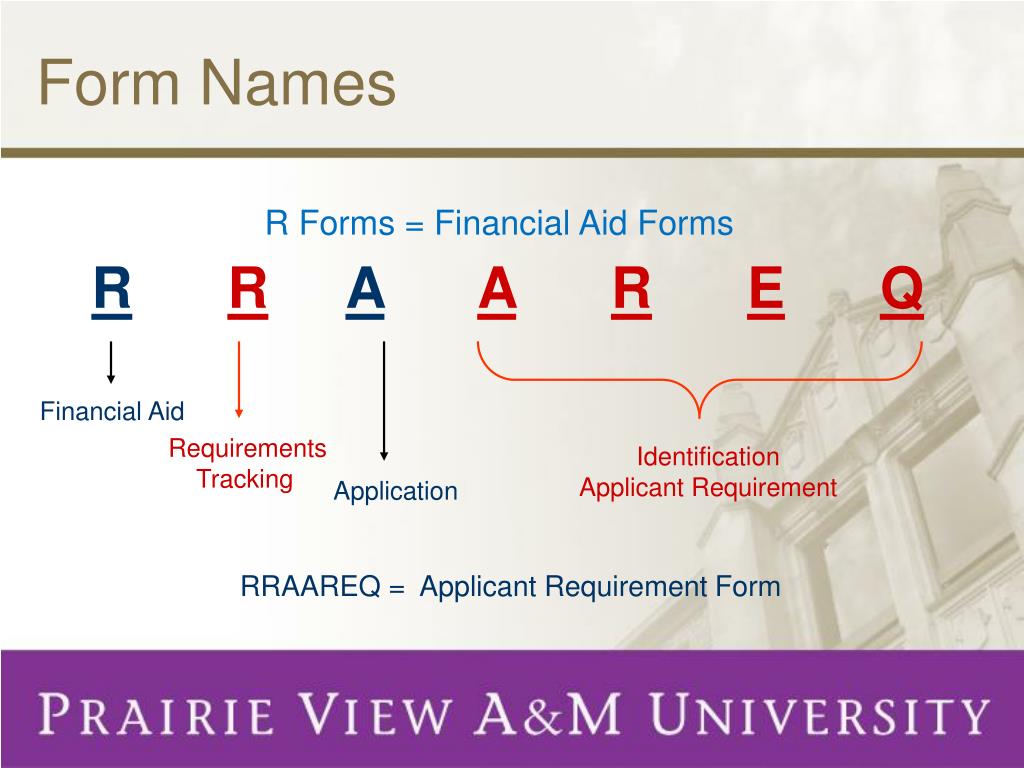 Form Names

R Forms = Financial Aid Forms

R R A A R E Q

Financial Aid

Requirements Tracking

Application

Identification
Applicant Requirement

RRAAREQ = Applicant Requirement Form

PRAIRIE VIEW A&M UNIVERSITY